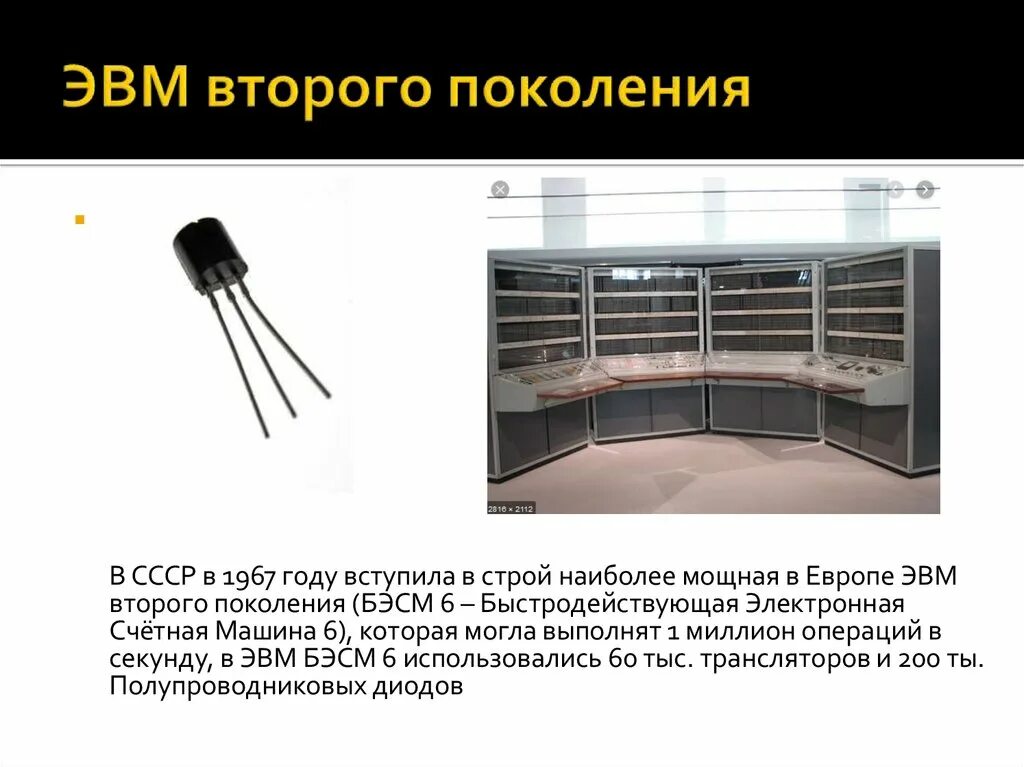 ЭВМ второго поколения

2816 × 2112

В СССР в 1967 году вступила в строй наиболее мощная в Европе ЭВМ второго поколения (БЭСМ 6 – Быстродействующая Электронная Счётная Машина 6), которая могла выполнят 1 миллион операций в секунду, в ЭВМ БЭСМ 6 использовались 60 тыс. трансляторов и 200 ты. Полупроводниковых диодов